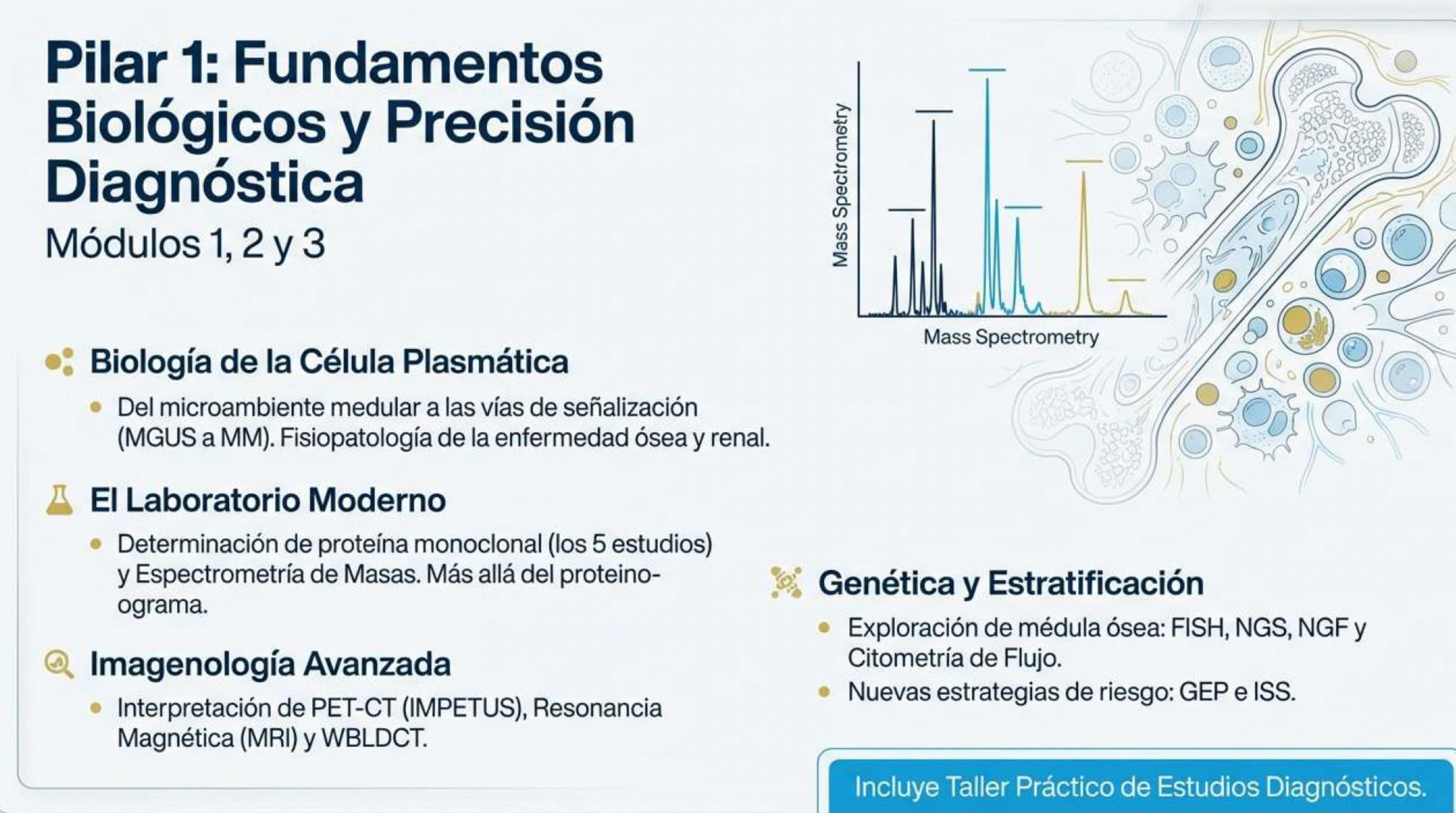 Pilar 1: Fundamentos Biológicos y Precisión Diagnóstica
Módulos 1, 2 y 3

Mass Spectrometry

Mass Spectrometry

Biología de la Célula Plasmática
• Del microambiente medular a las vías de señalización (MGUS a MM). Fisiopatología de la enfermedad ósea y renal.

El Laboratorio Moderno
• Determinación de proteína monoclonal (los 5 estudios) y Espectrometría de Masas. Más allá del proteinoograma.

Imagenología Avanzada
• Interpretación de PET-CT (IMPETUS), Resonancia Magnética (MRI) y WBLDCT.

Genética y Estratificación
• Exploración de médula ósea: FISH, NGS, NGF y Citometría de Flujo.
• Nuevas estrategias de riesgo: GEP e ISS.

Incluye Taller Práctico de Estudios Diagnósticos.